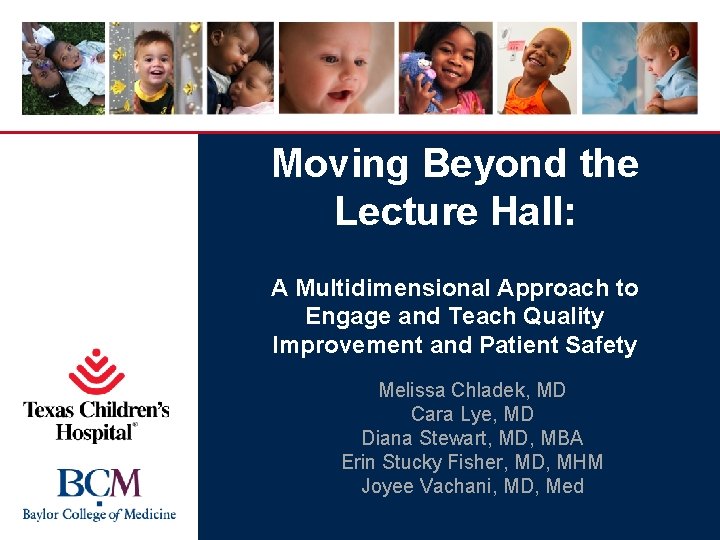 Moving Beyond the Lecture Hall:

A Multidimensional Approach to Engage and Teach Quality Improvement and Patient Safety

Melissa Chladek, MD
Cara Lye, MD
Diana Stewart, MD, MBA
Erin Stucky Fisher, MD, MHM
Joyee Vachani, MD, Med

Texas Children's Hospital®

BCM
Baylor College of Medicine